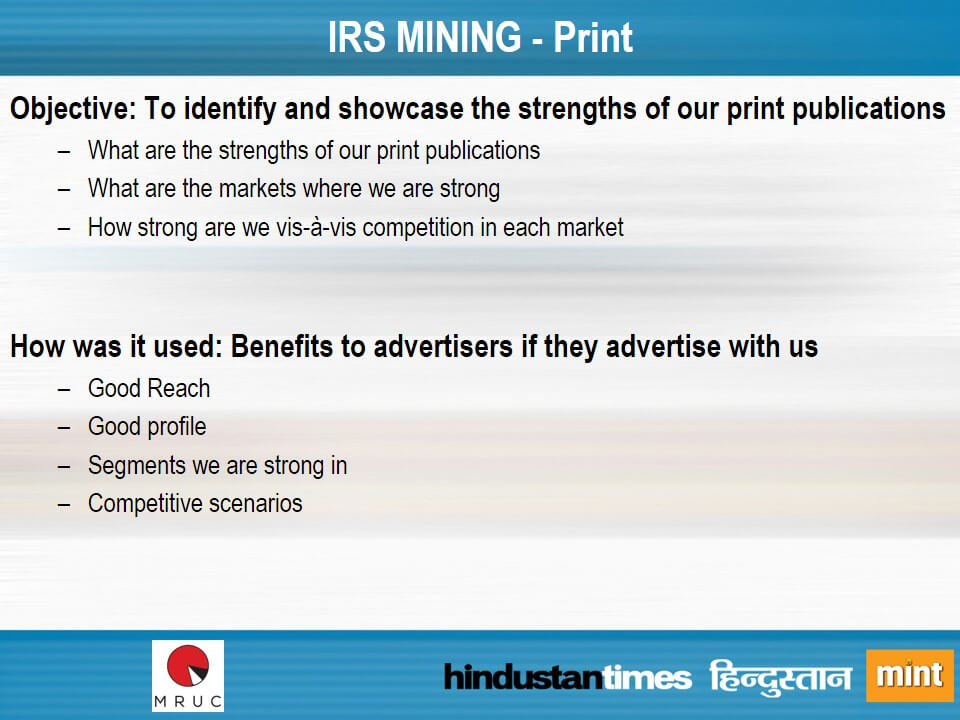 IRS MINING - Print

Objective: To identify and showcase the strengths of our print publications

– What are the strengths of our print publications
– What are the markets where we are strong
– How strong are we vis-à-vis competition in each market

How was it used: Benefits to advertisers if they advertise with us

– Good Reach
– Good profile
– Segments we are strong in
– Competitive scenarios

MRUC

hindustantimes हिन्दुस्तान mint